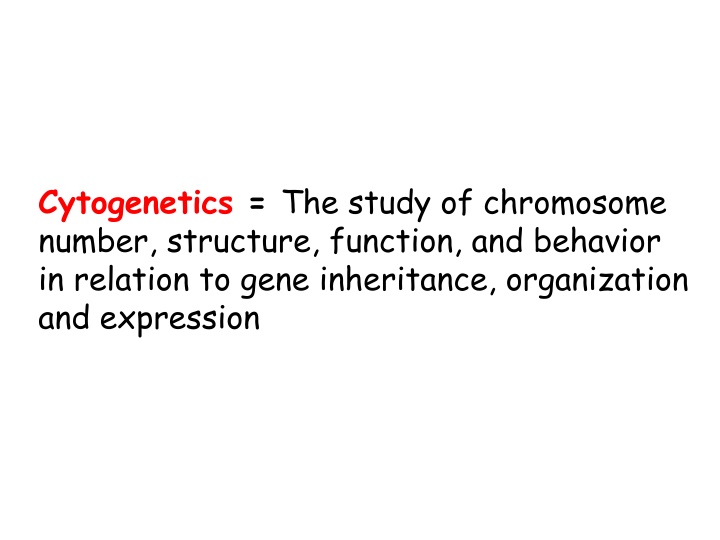 Cytogenetics = The study of chromosome number, structure, function, and behavior in relation to gene inheritance, organization and expression